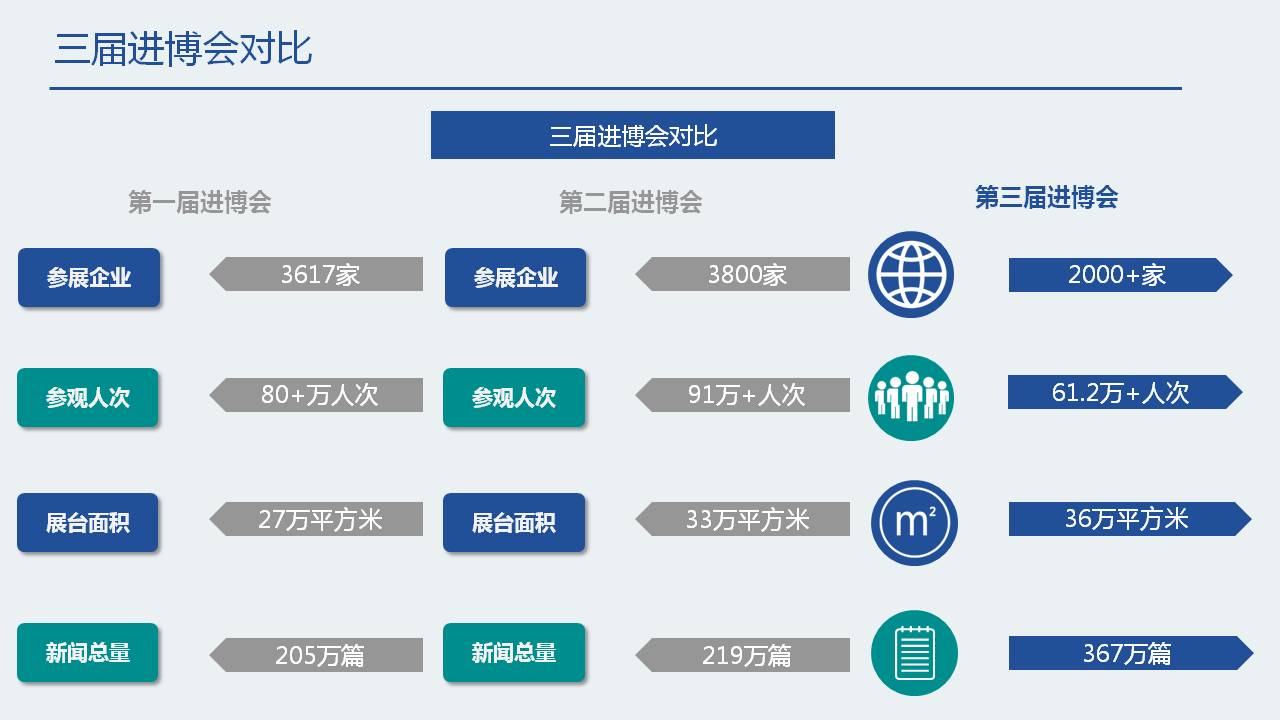 三届进博会对比

三届进博会对比

第一届进博会

第二届进博会

第三届进博会

参展企业

3617家

参展企业

3800家

2000+家

参观人次

80+万人次

参观人次

91万+人次

61.2万+人次

展台面积

27万平方米

展台面积

33万平方米

$m^2$

36万平方米

新闻总量

205万篇

新闻总量

219万篇

367万篇